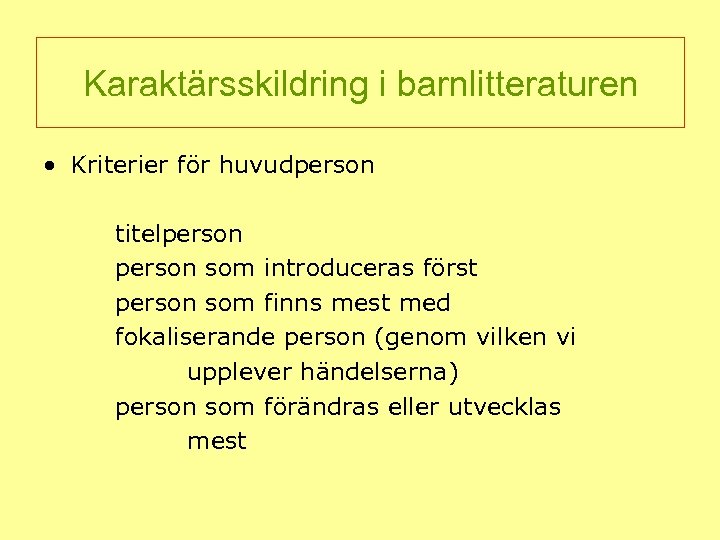 Karaktärsskildring i barnlitteraturen

• Kriterier för huvudperson

titelperson
person som introduceras först
person som finns mest med
fokaliserande person (genom vilken vi upplever händelserna)
person som förändras eller utvecklas mest